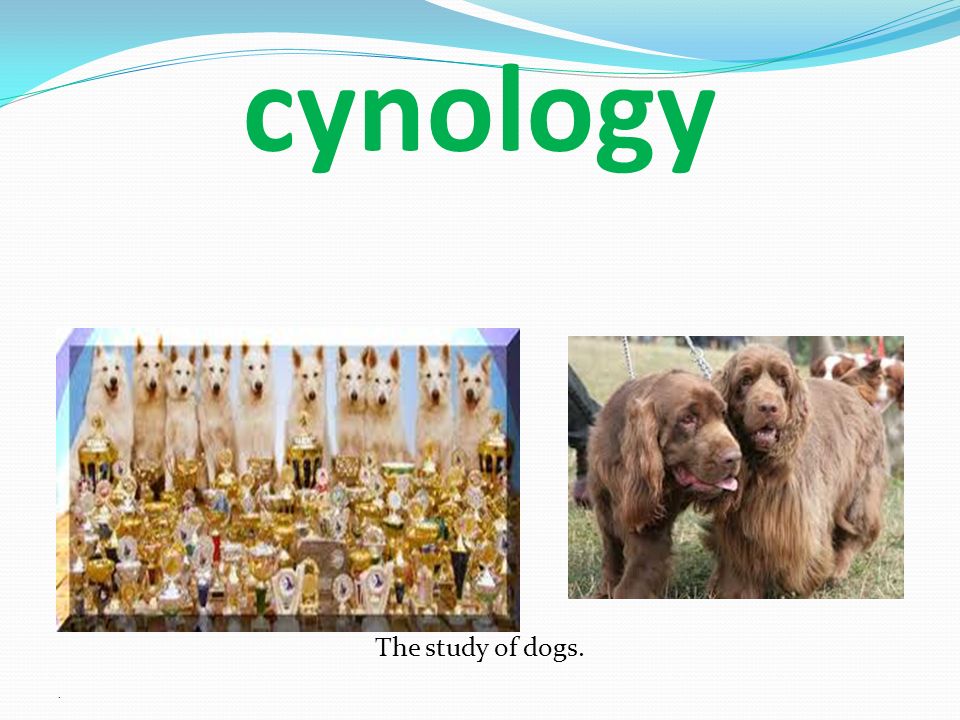 cynology

The study of dogs.